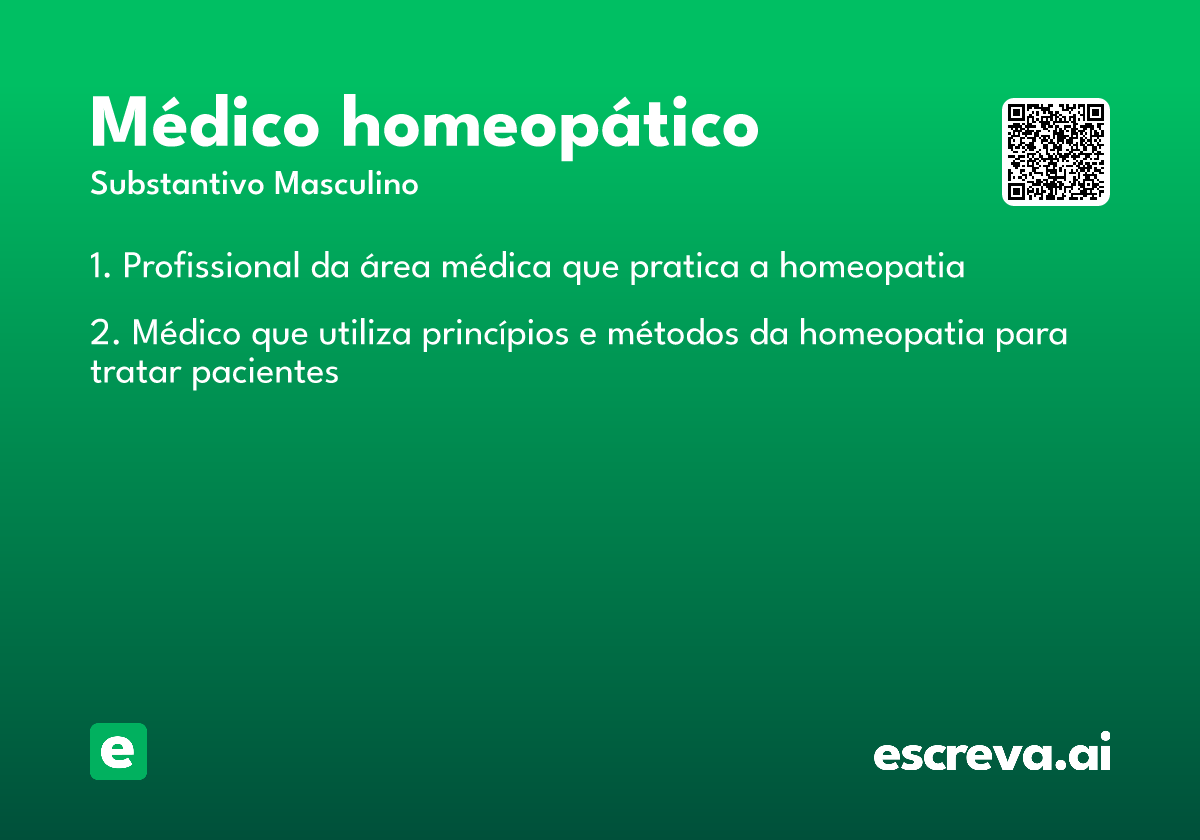 Médico homeopático
Substantivo Masculino

1. Profissional da área médica que pratica a homeopatia

2. Médico que utiliza princípios e métodos da homeopatia para tratar pacientes

e

escreva.ai